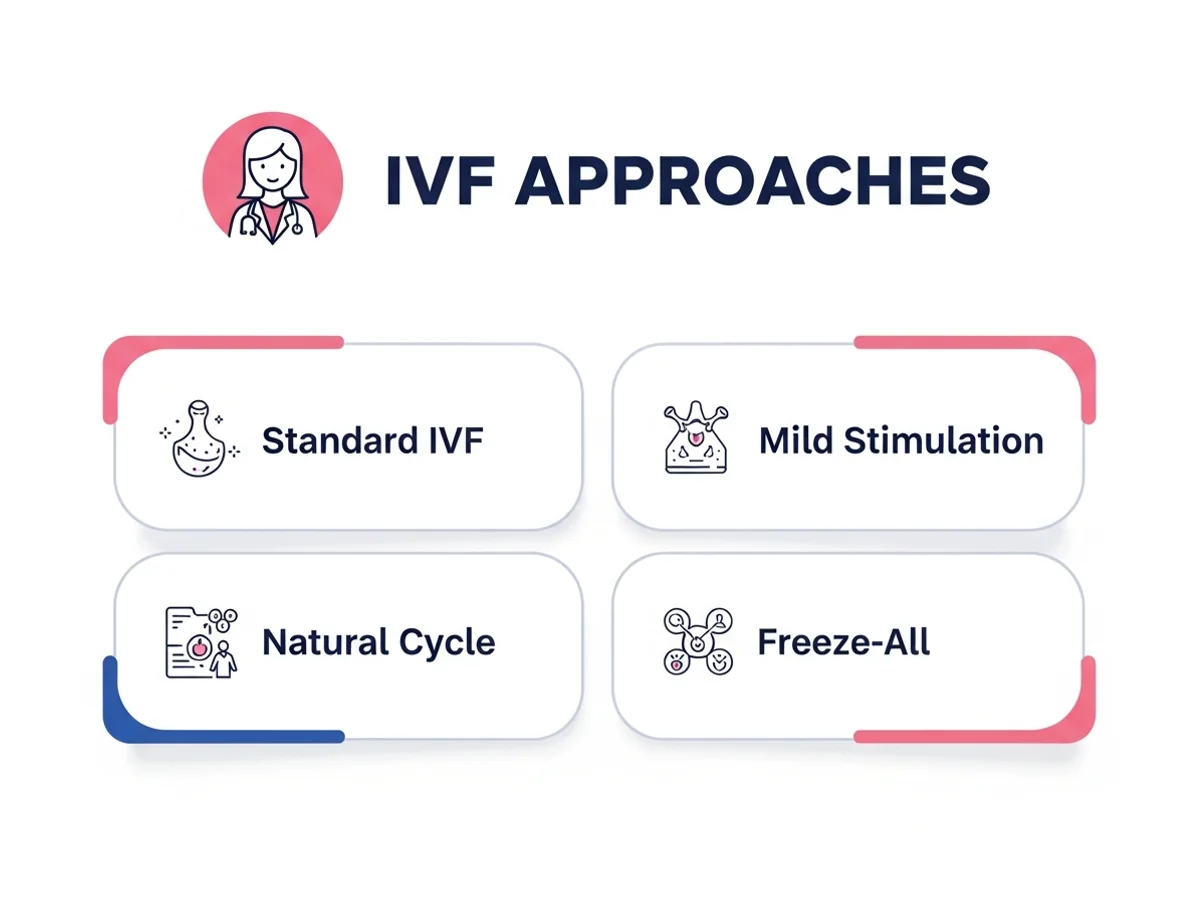 IVF APPROACHES

Standard IVF

Mild Stimulation

Natural Cycle

Freeze-All